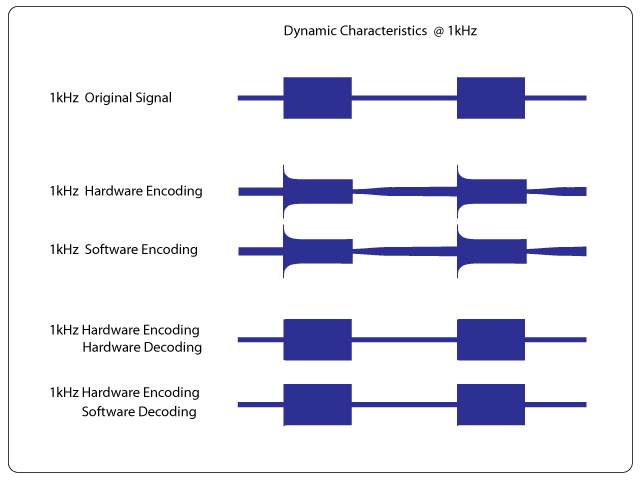 Dynamic Characteristics @ 1kHz

1kHz Original Signal

1kHz Hardware Encoding

1kHz Software Encoding

1kHz Hardware Encoding
Hardware Decoding

1kHz Hardware Encoding
Software Decoding